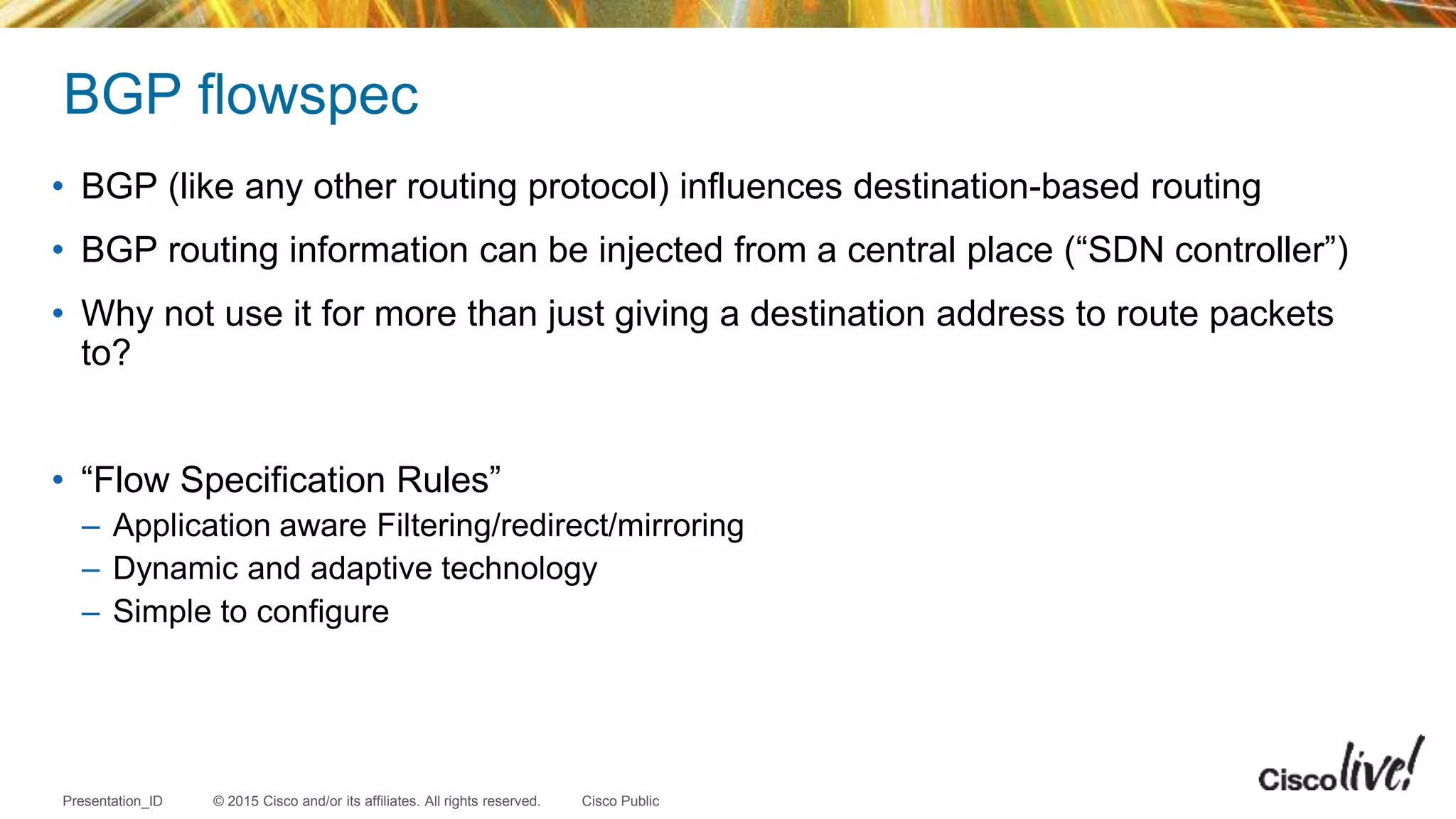 BGP flowspec

• BGP (like any other routing protocol) influences destination-based routing

• BGP routing information can be injected from a central place (“SDN controller”)

• Why not use it for more than just giving a destination address to route packets to?

• “Flow Specification Rules”
– Application aware Filtering/redirect/mirroring
– Dynamic and adaptive technology
– Simple to configure

Presentation_ID © 2015 Cisco and/or its affiliates. All rights reserved. Cisco Public

Cisco live!